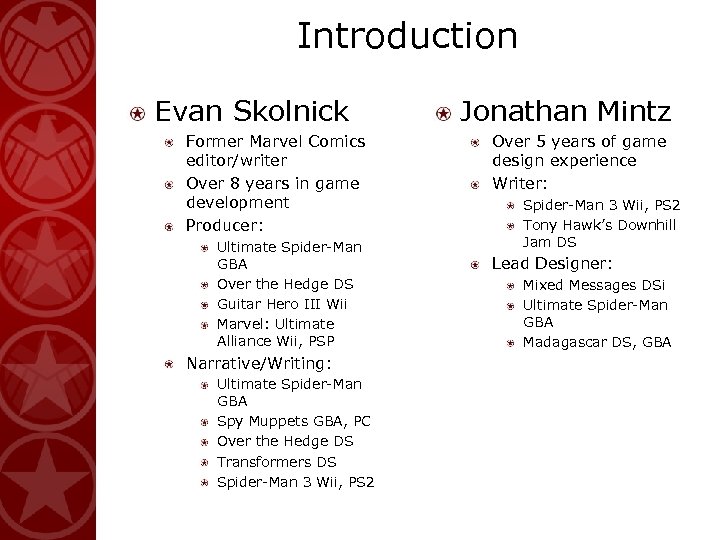 Introduction

Evan Skolnick

Former Marvel Comics editor/writer

Over 8 years in game development

Producer:

Ultimate Spider-Man GBA

Over the Hedge DS

Guitar Hero III Wii

Marvel: Ultimate Alliance Wii, PSP

Narrative/Writing:

Ultimate Spider-Man GBA

Spy Muppets GBA, PC

Over the Hedge DS

Transformers DS

Spider-Man 3 Wii, PS2

Jonathan Mintz

Over 5 years of game design experience

Writer:

Spider-Man 3 Wii, PS2

Tony Hawk's Downhill Jam DS

Lead Designer:

Mixed Messages DSi

Ultimate Spider-Man GBA

Madagascar DS, GBA